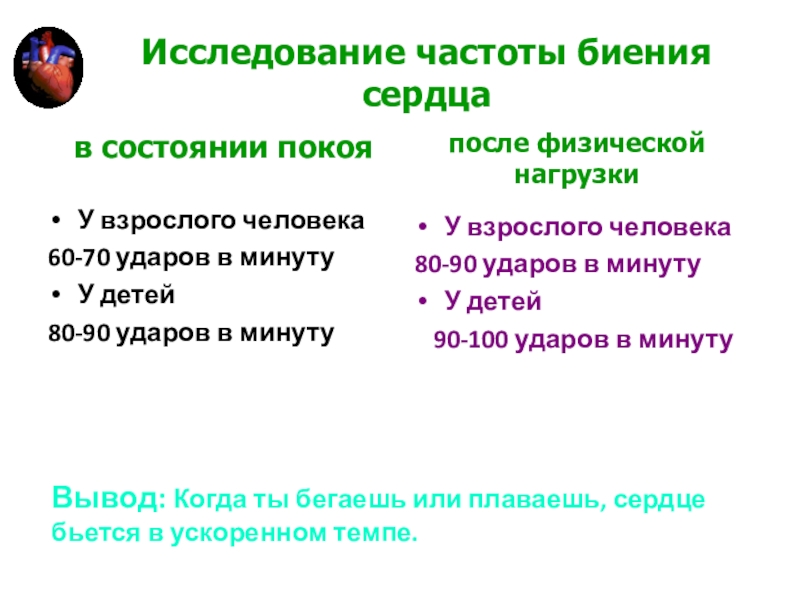 Исследование частоты биения сердца

в состоянии покоя

• У взрослого человека
60-70 ударов в минуту
• У детей
80-90 ударов в минуту

после физической нагрузки

• У взрослого человека
80-90 ударов в минуту
• У детей
90-100 ударов в минуту

Вывод: Когда ты бегаешь или плаваешь, сердце бьется в ускоренном темпе.